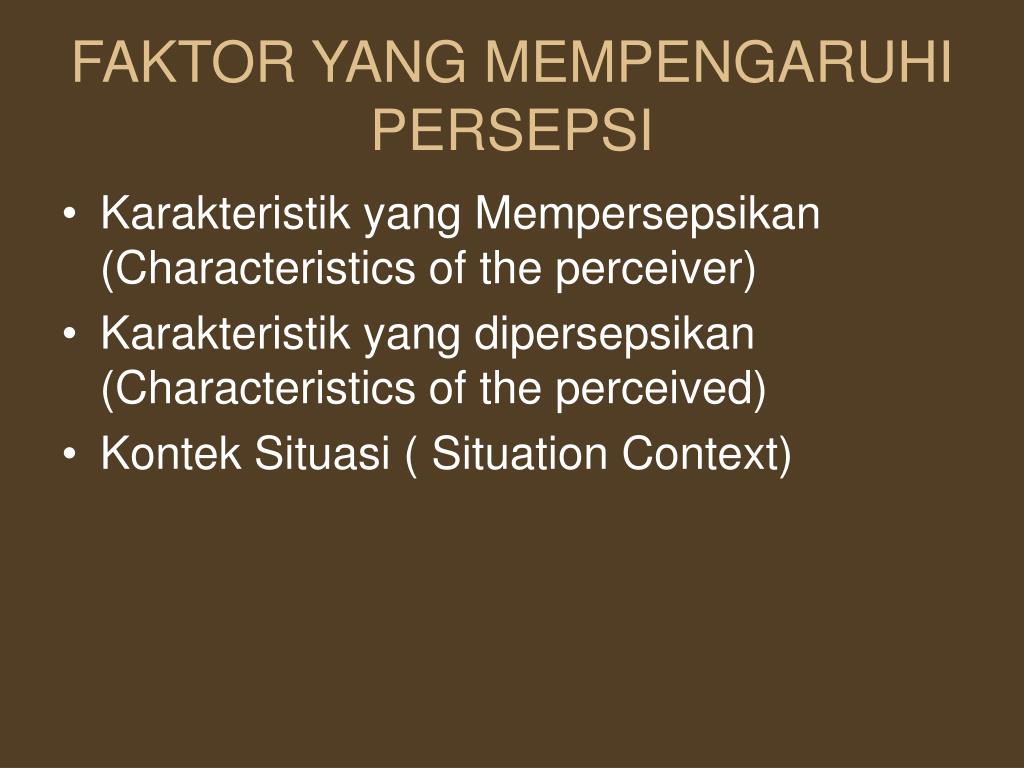 FAKTOR YANG MEMPENGARUHI PERSEPSI

• Karakteristik yang Mempersepsikan (Characteristics of the perceiver)
• Karakteristik yang dipersepsikan (Characteristics of the perceived)
• Kontek Situasi ( Situation Context)